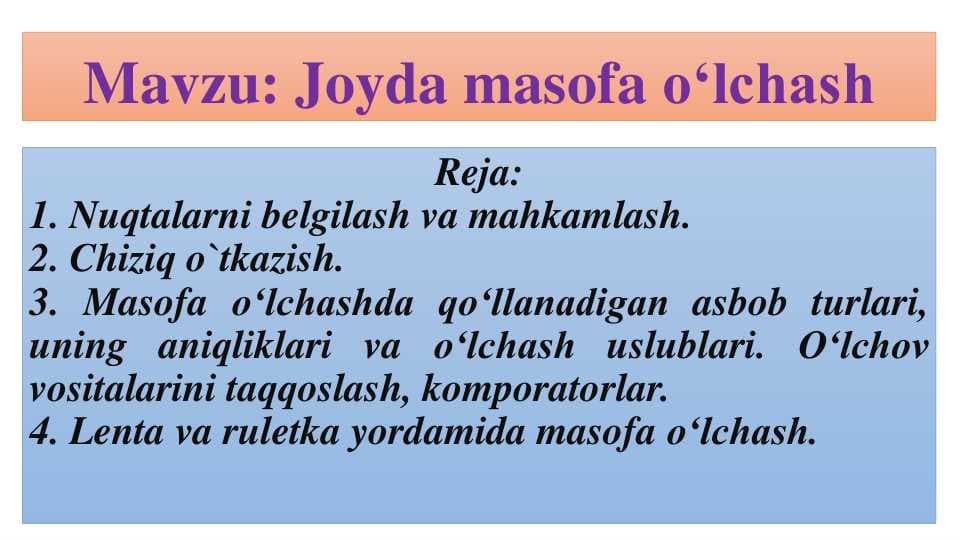 Mavzu: Joyda masofa o‘lchash

Reja:
1. Nuqtalarni belgilash va mahkamlash.
2. Chiziq o`tkazish.
3. Masofa o‘lchashda qo‘llanadigan asbob turlari, uning aniqliklari va o‘lchash uslublari. O‘lchov vositalarini taqqoslash, komporatorlar.
4. Lenta va ruletka yordamida masofa o‘lchash.